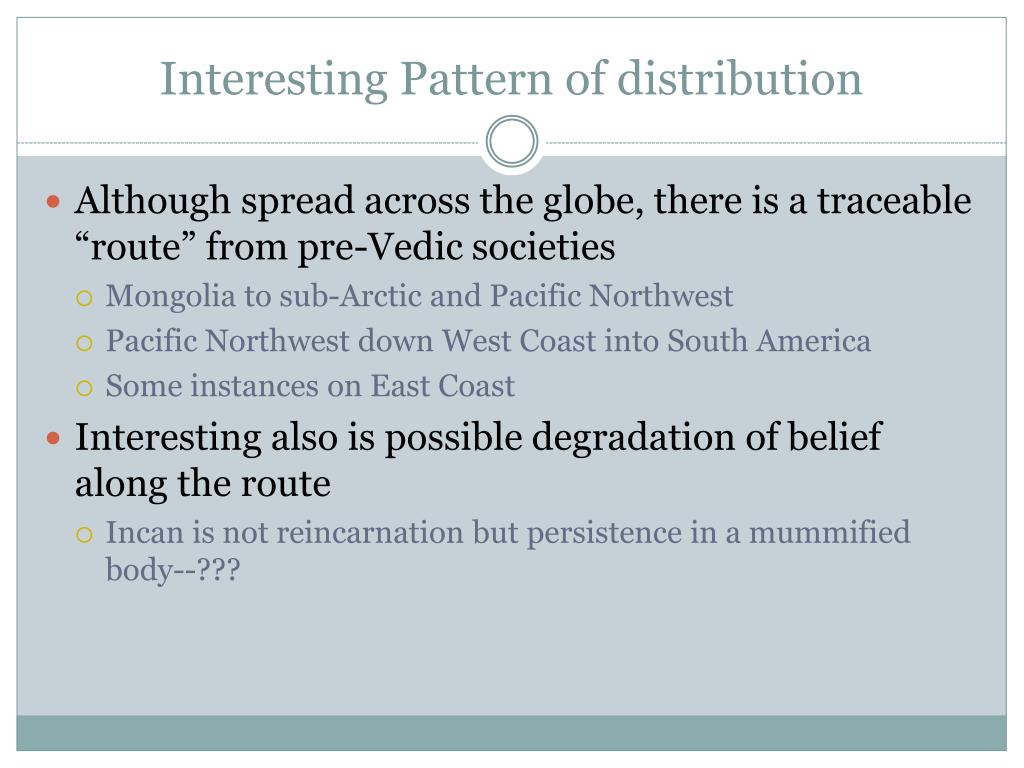 Interesting Pattern of distribution

- Although spread across the globe, there is a traceable “route” from pre-Vedic societies
  - Mongolia to sub-Arctic and Pacific Northwest
  - Pacific Northwest down West Coast into South America
  - Some instances on East Coast
- Interesting also is possible degradation of belief along the route
  - Incan is not reincarnation but persistence in a mummified body--???